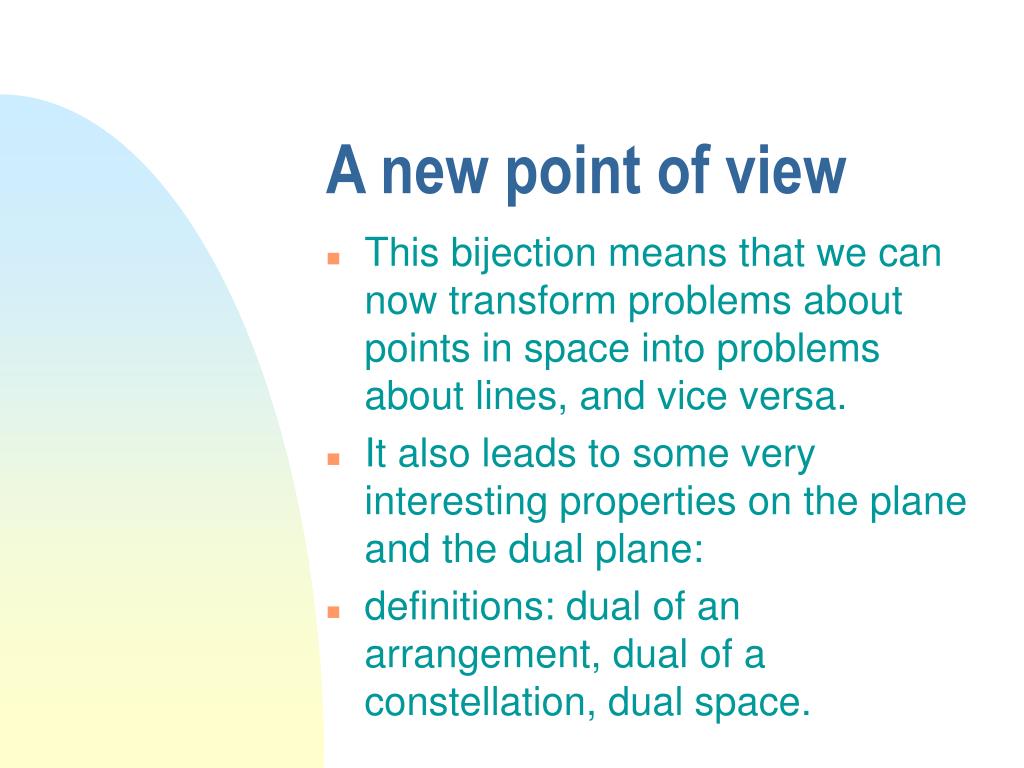 A new point of view

- This bijection means that we can now transform problems about points in space into problems about lines, and vice versa.
- It also leads to some very interesting properties on the plane and the dual plane:
- definitions: dual of an arrangement, dual of a constellation, dual space.